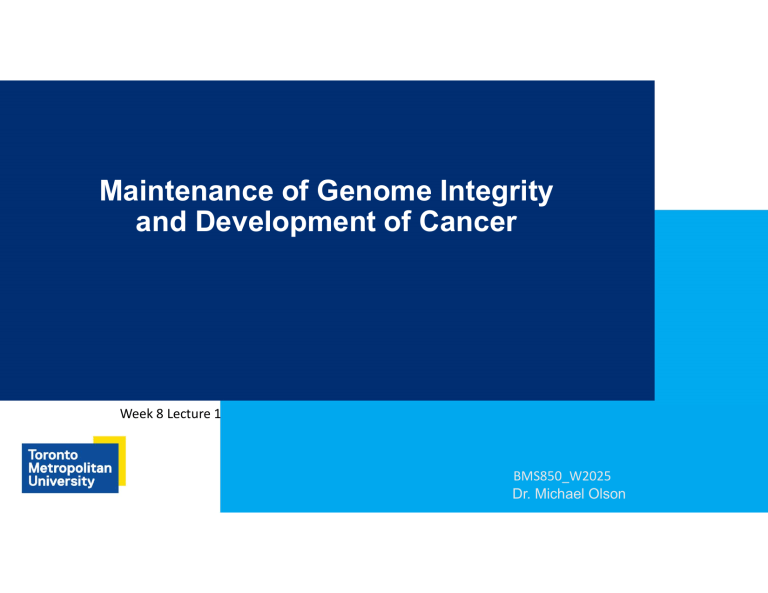 Maintenance of Genome Integrity and Development of Cancer

Week 8 Lecture 1

Toronto Metropolitan University

BMS850_W2025
Dr. Michael Olson